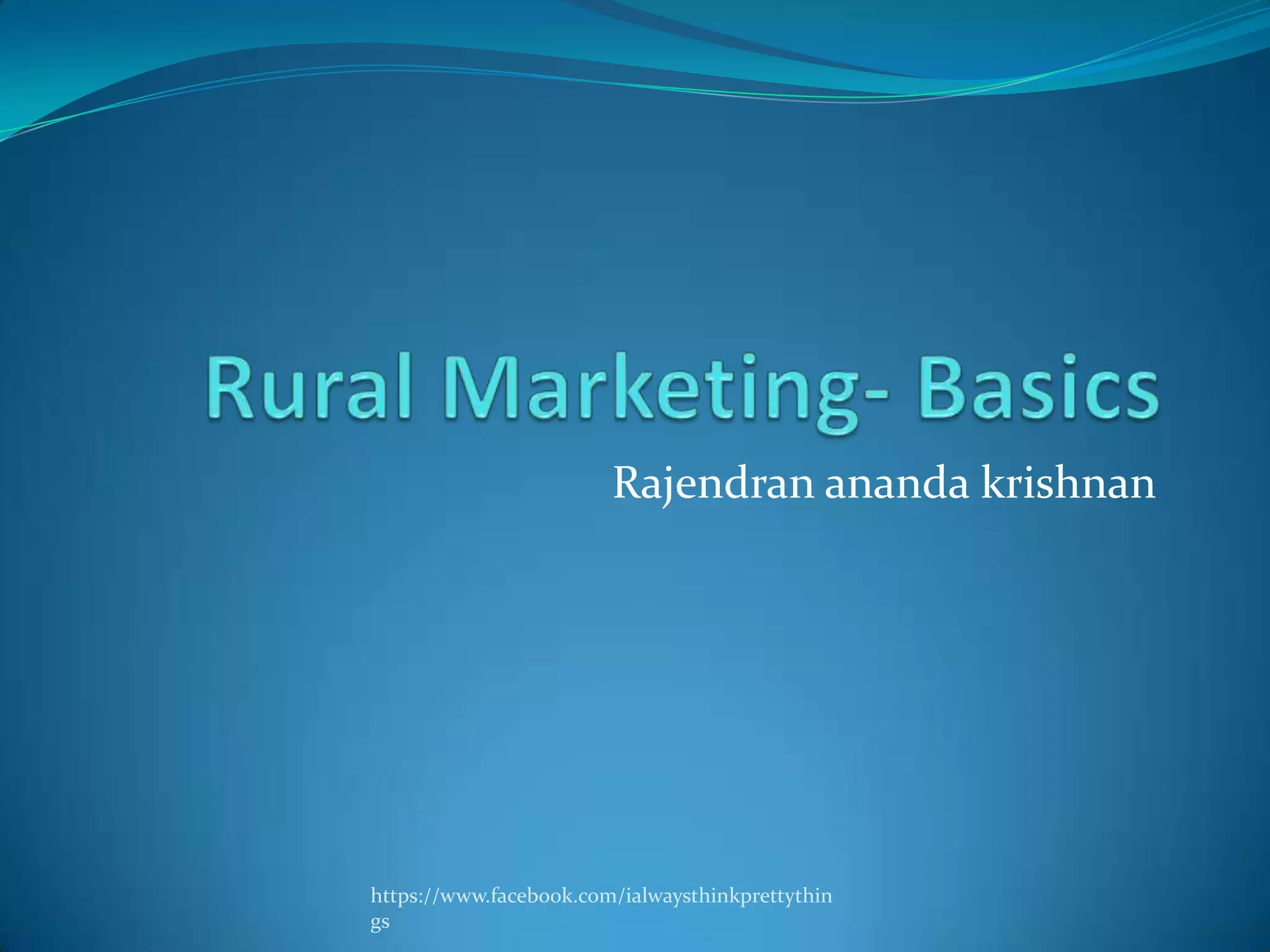 Rural Marketing- Basics

Rajendran ananda krishnan

https://www.facebook.com/ialwaysthinkprettythings